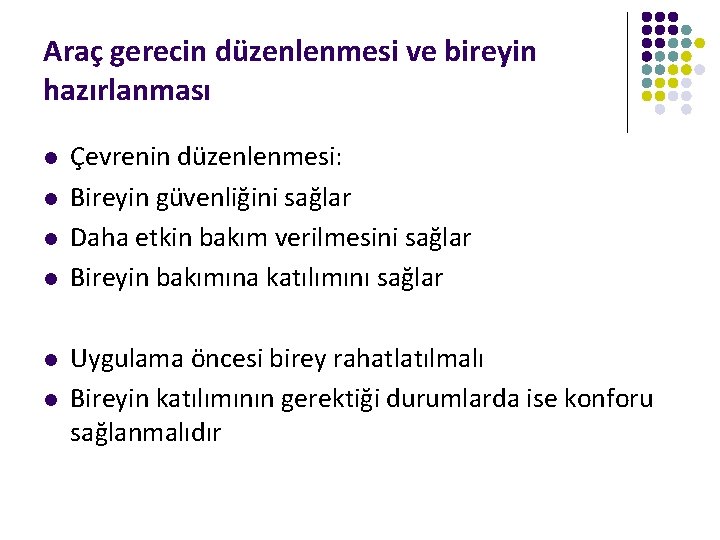 Araç gerecin düzenlenmesi ve bireyin hazırlanması

- Çevrenin düzenlenmesi:
- Bireyin güvenliğini sağlar
- Daha etkin bakım verilmesini sağlar
- Bireyin bakımına katılımını sağlar

- Uygulama öncesi birey rahatlatılmalı
- Bireyin katılımının gerektiği durumlarda ise konforu sağlanmalıdır